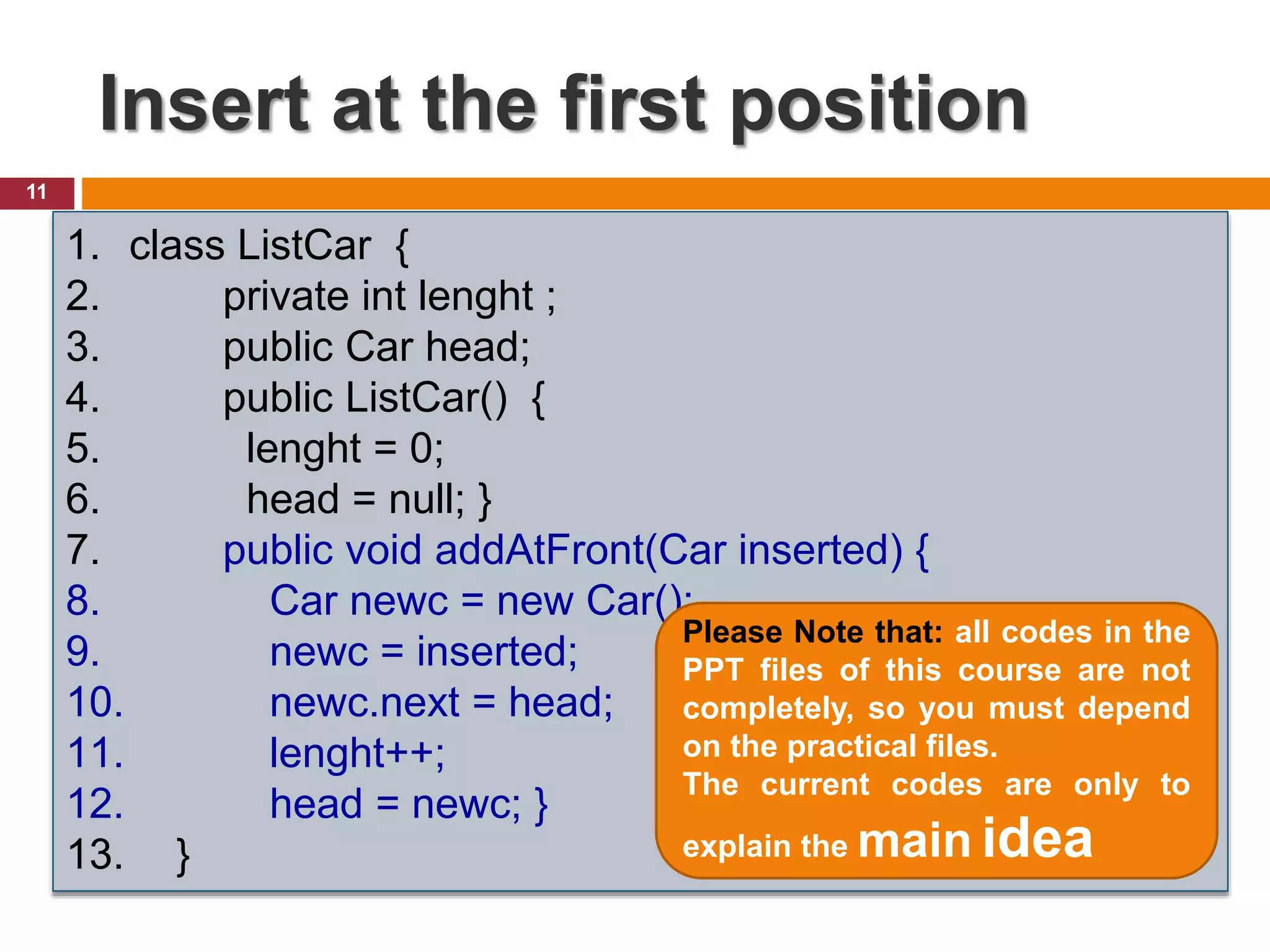 Insert at the first position

11

1. class ListCar {
2. private int lenght ;
3. public Car head;
4. public ListCar() {
5. lenght = 0;
6. head = null; }
7. public void addAtFront(Car inserted) {
8. Car newc = new Car();
9. newc = inserted;
10. newc.next = head;
11. lenght++;
12. head = newc; }
13. }

Please Note that: all codes in the PPT files of this course are not completely, so you must depend on the practical files.
The current codes are only to explain the main idea